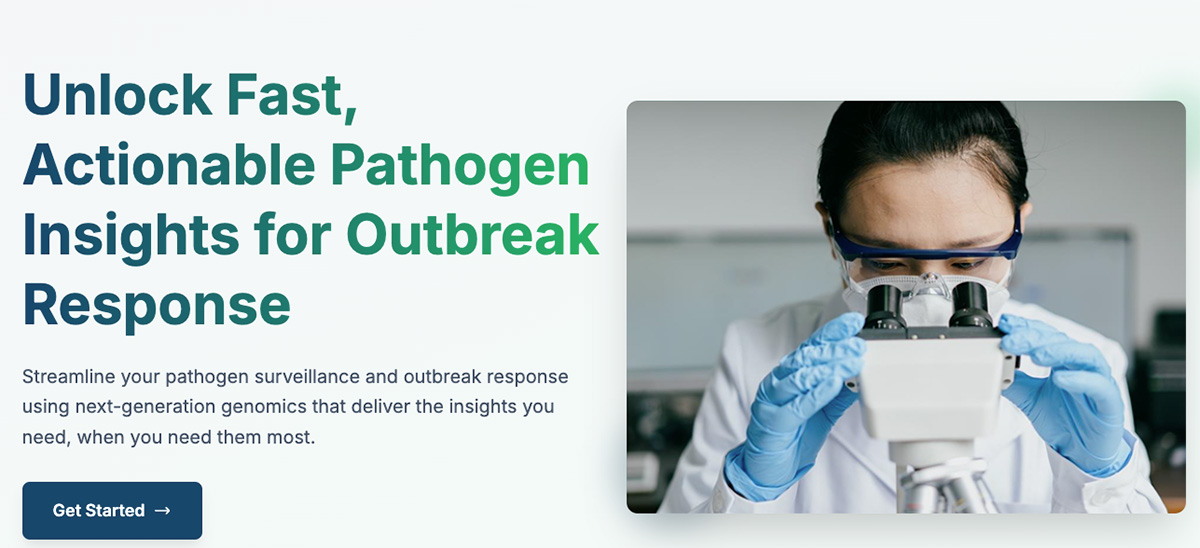 Unlock Fast, Actionable Pathogen Insights for Outbreak Response

Streamline your pathogen surveillance and outbreak response using next-generation genomics that deliver the insights you need, when you need them most.

Get Started →